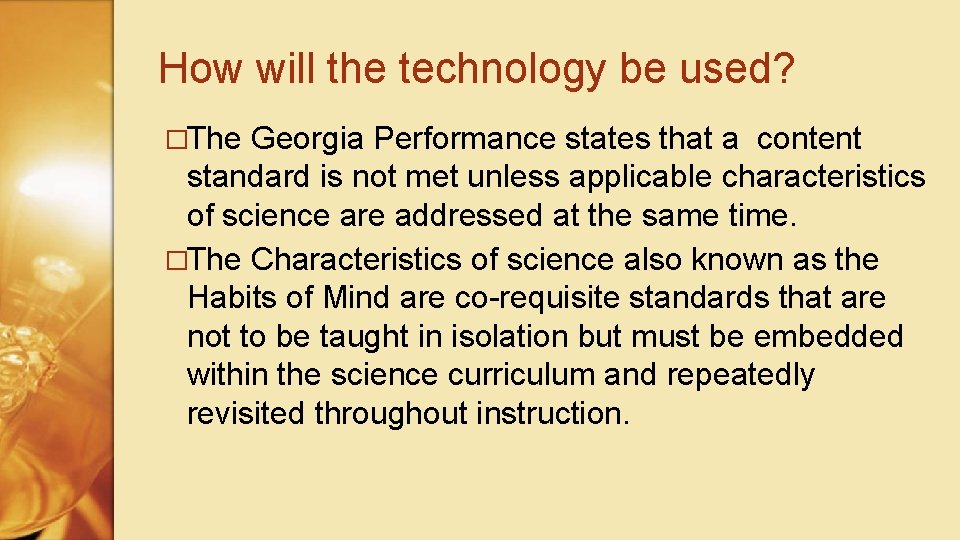 How will the technology be used?

□The Georgia Performance states that a content standard is not met unless applicable characteristics of science are addressed at the same time.

□The Characteristics of science also known as the Habits of Mind are co-requisite standards that are not to be taught in isolation but must be embedded within the science curriculum and repeatedly revisited throughout instruction.